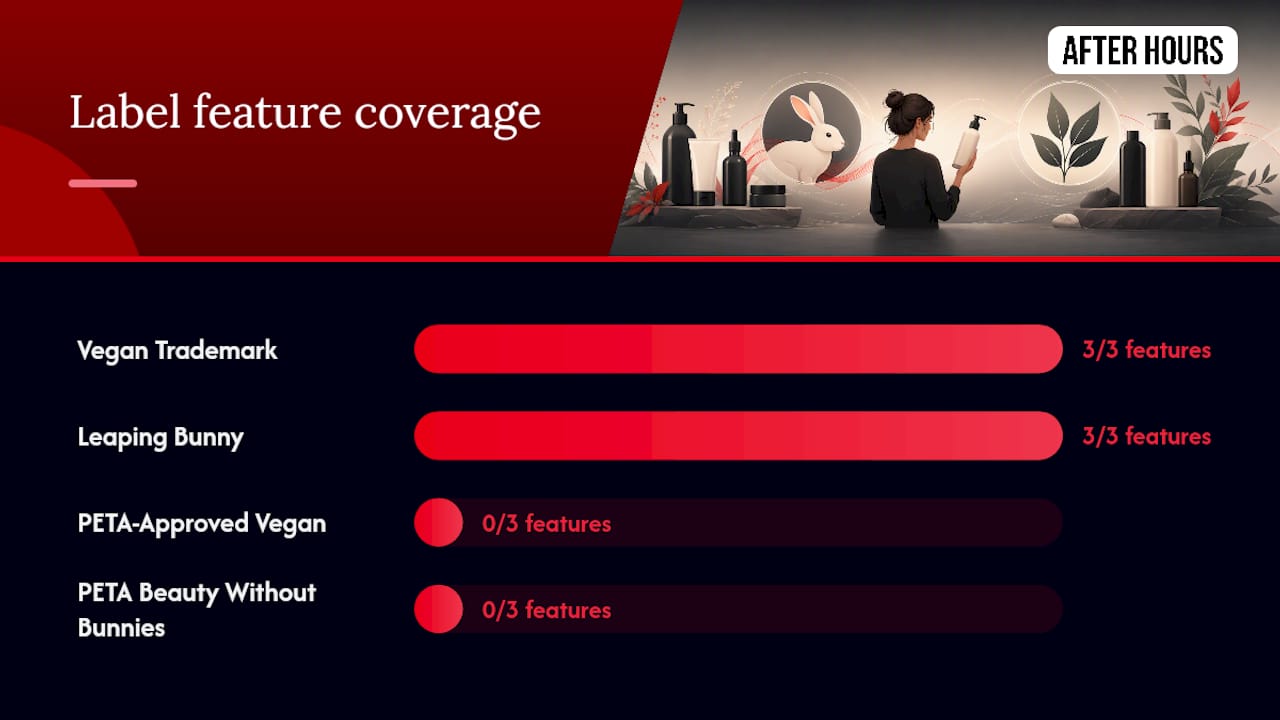 Label feature coverage

AFTER HOURS

Vegan Trademark
3/3 features

Leaping Bunny
3/3 features

PETA-Approved Vegan
0/3 features

PETA Beauty Without Bunnies
0/3 features